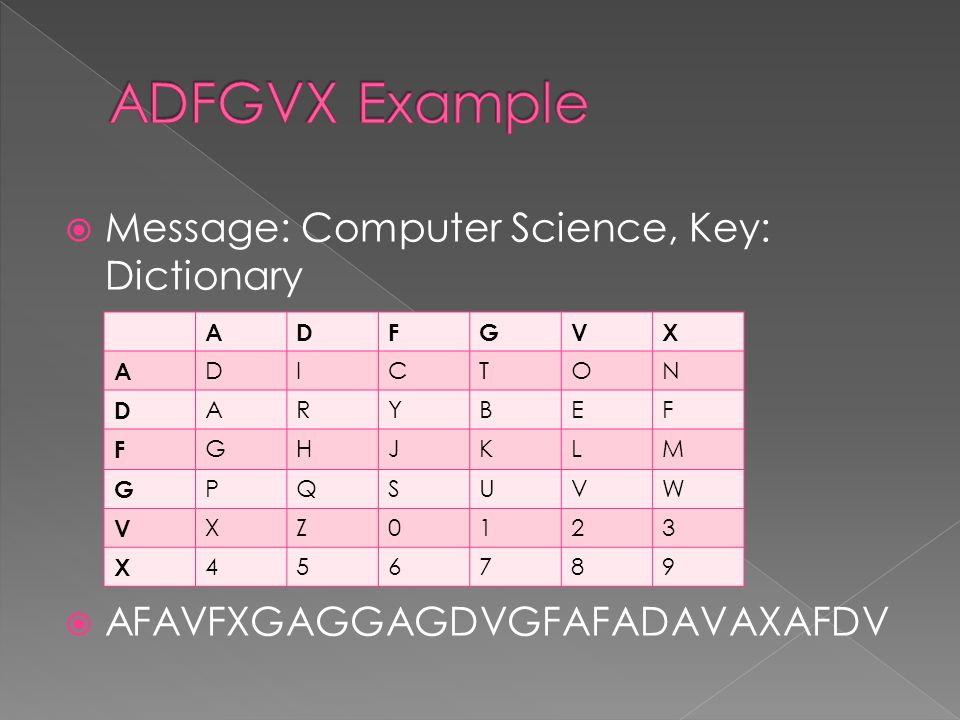 ADFGVX Example

Message: Computer Science, Key: Dictionary

| | A | D | F | G | V | X |
|---|---|---|---|---|---|---|
| A | D | I | C | T | O | N |
| D | A | R | Y | B | E | F |
| F | G | H | J | K | L | M |
| G | P | Q | S | U | V | W |
| V | X | Z | 0 | 1 | 2 | 3 |
| X | 4 | 5 | 6 | 7 | 8 | 9 |

AFAVFXGAGGAGDVGFAFADAVAXAFDV